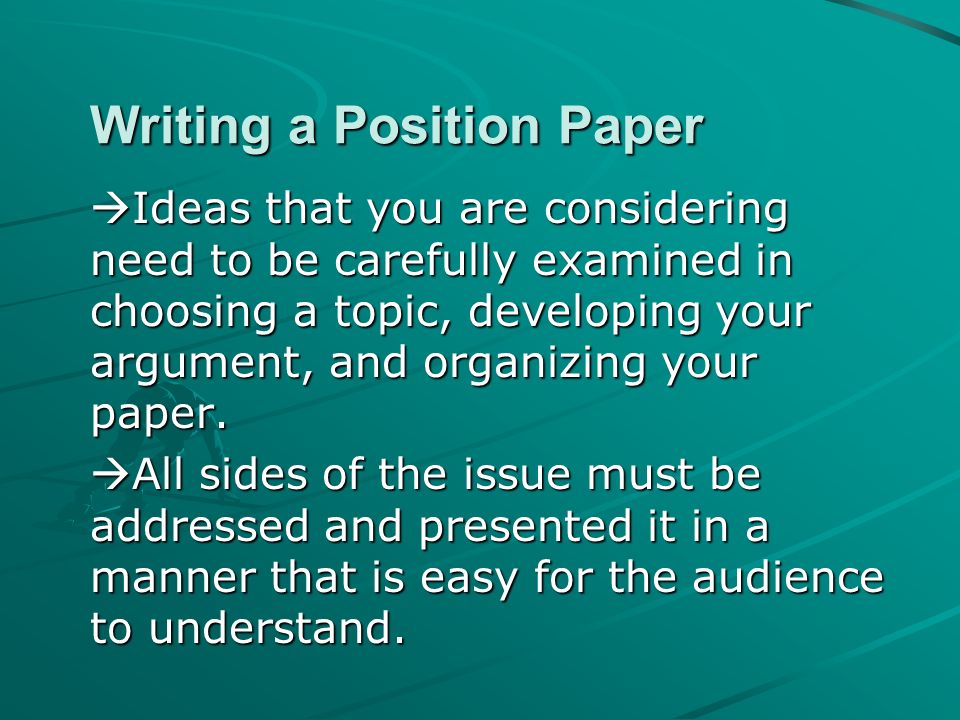 Writing a Position Paper

→Ideas that you are considering need to be carefully examined in choosing a topic, developing your argument, and organizing your paper.

→All sides of the issue must be addressed and presented it in a manner that is easy for the audience to understand.